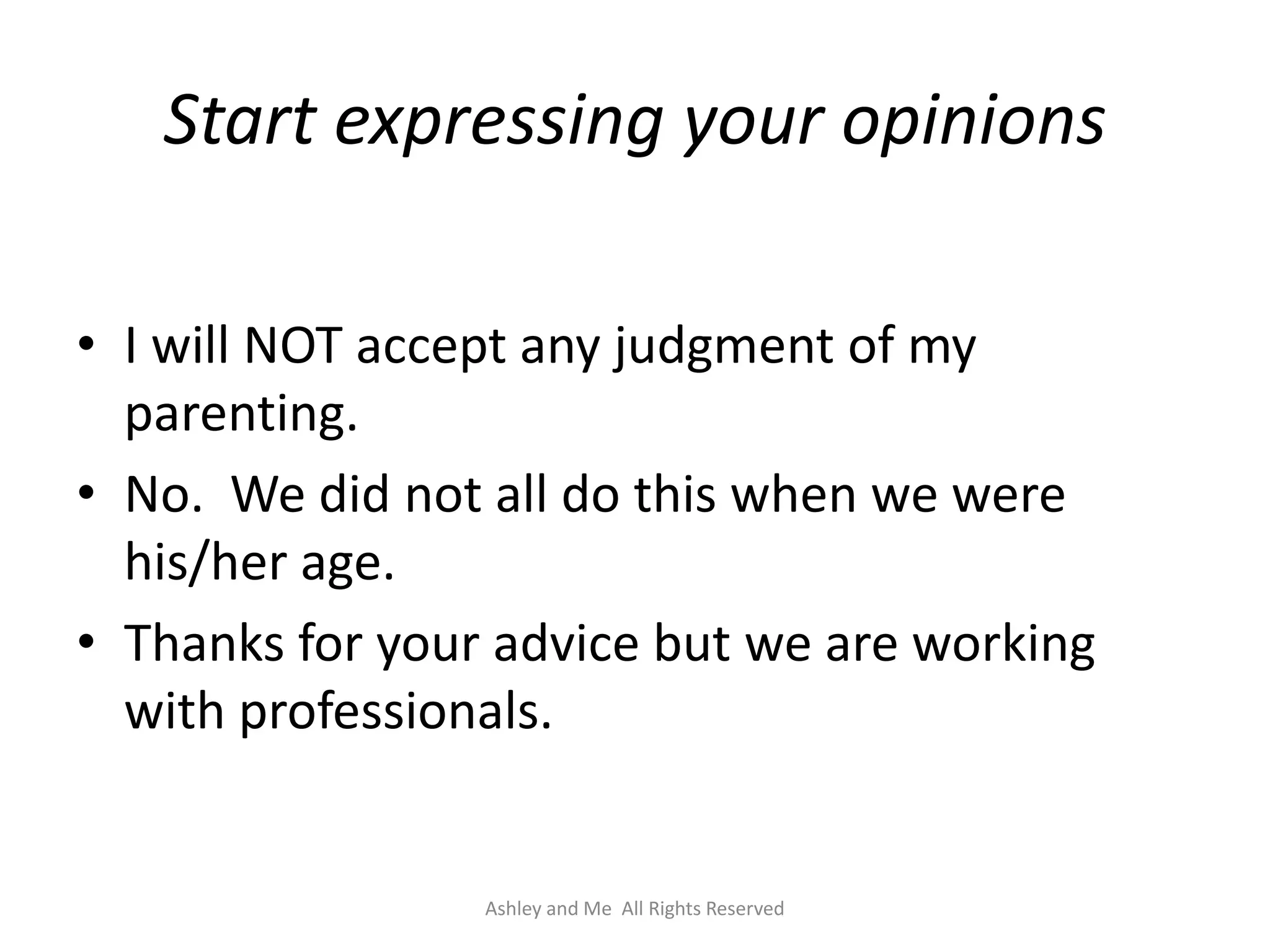 Start expressing your opinions

• I will NOT accept any judgment of my parenting.
• No. We did not all do this when we were his/her age.
• Thanks for your advice but we are working with professionals.

Ashley and Me All Rights Reserved